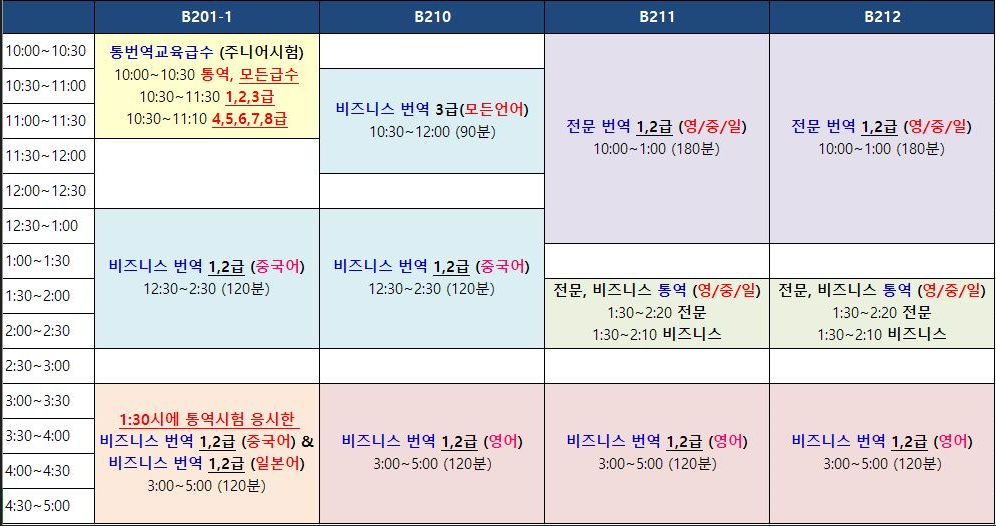 | | B201-1 | B210 | B211 | B212 |
|---|---|---|---|---|
| 10:00~10:30 | 통번역교육급수 (주니어시험) 10:00~10:30 통역, 모든급수 10:30~11:30 1,2,3급 10:30~11:10 4,5,6,7,8급 | | 전문 번역 1,2급 (영/중/일) 10:00~1:00 (180분) | 전문 번역 1,2급 (영/중/일) 10:00~1:00 (180분) |
| 10:30~11:00 | | 비즈니스 번역 3급(모든언어) 10:30~12:00 (90분) | | |
| 11:00~11:30 | | | | |
| 11:30~12:00 | | | | |
| 12:00~12:30 | | | | |
| 12:30~1:00 | 비즈니스 번역 1,2급 (중국어) 12:30~2:30 (120분) | 비즈니스 번역 1,2급 (중국어) 12:30~2:30 (120분) | | |
| 1:00~1:30 | | | | |
| 1:30~2:00 | | | 전문, 비즈니스 통역 (영/중/일) 1:30~2:20 전문 1:30~2:10 비즈니스 | 전문, 비즈니스 통역 (영/중/일) 1:30~2:20 전문 1:30~2:10 비즈니스 |
| 2:00~2:30 | | | | |
| 2:30~3:00 | | | | |
| 3:00~3:30 | 1:30시에 통역시험 응시한 비즈니스 번역 1,2급 (중국어) & 비즈니스 번역 1,2급 (일본어) 3:00~5:00 (120분) | 비즈니스 번역 1,2급 (영어) 3:00~5:00 (120분) | 비즈니스 번역 1,2급 (영어) 3:00~5:00 (120분) | 비즈니스 번역 1,2급 (영어) 3:00~5:00 (120분) |
| 3:30~4:00 | | | | |
| 4:00~4:30 | | | | |
| 4:30~5:00 | | | | |